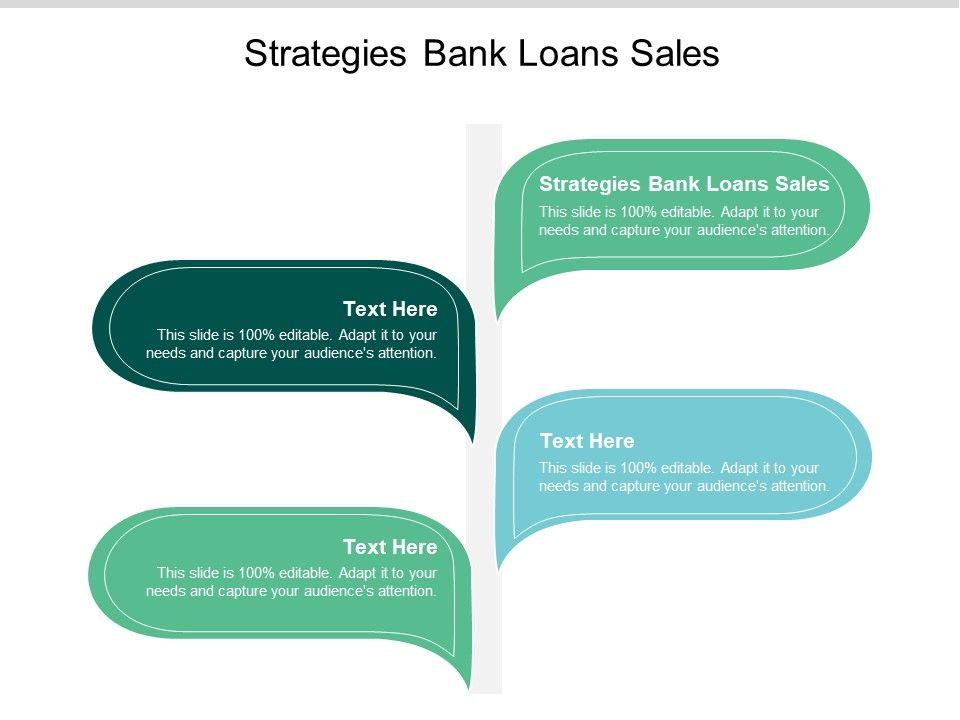 Strategies Bank Loans Sales

Strategies Bank Loans Sales
This slide is 100% editable. Adapt it to your needs and capture your audience's attention.

Text Here
This slide is 100% editable. Adapt it to your needs and capture your audience's attention.

Text Here
This slide is 100% editable. Adapt it to your needs and capture your audience's attention.

Text Here
This slide is 100% editable. Adapt it to your needs and capture your audience's attention.